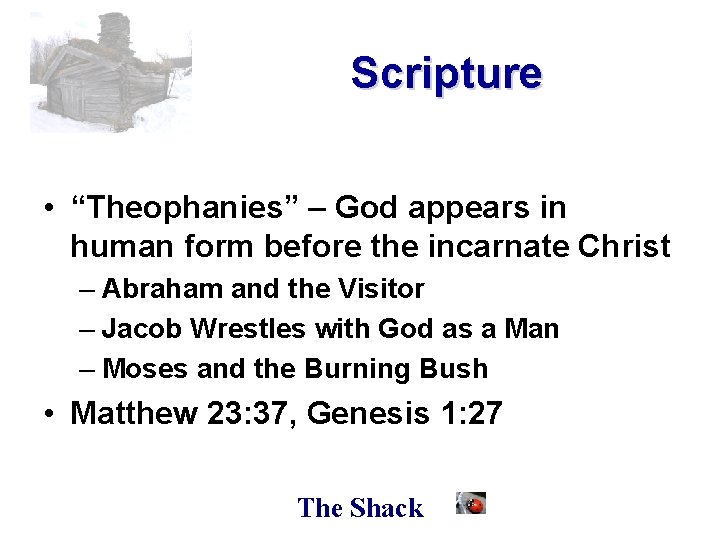 Scripture

• “Theophanies” – God appears in human form before the incarnate Christ
– Abraham and the Visitor
– Jacob Wrestles with God as a Man
– Moses and the Burning Bush
• Matthew 23:37, Genesis 1:27

The Shack